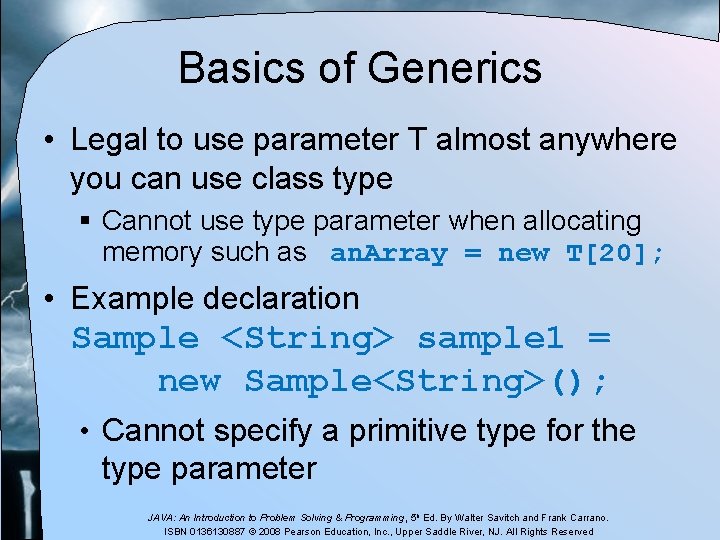 Basics of Generics

• Legal to use parameter T almost anywhere you can use class type
  ▪ Cannot use type parameter when allocating memory such as anArray = new T[20];

• Example declaration
Sample <String> sample1 =
    new Sample<String>();

• Cannot specify a primitive type for the type parameter

JAVA: An Introduction to Problem Solving & Programming, 5th Ed. By Walter Savitch and Frank Carrano. ISBN 0136130887 © 2008 Pearson Education, Inc., Upper Saddle River, NJ. All Rights Reserved